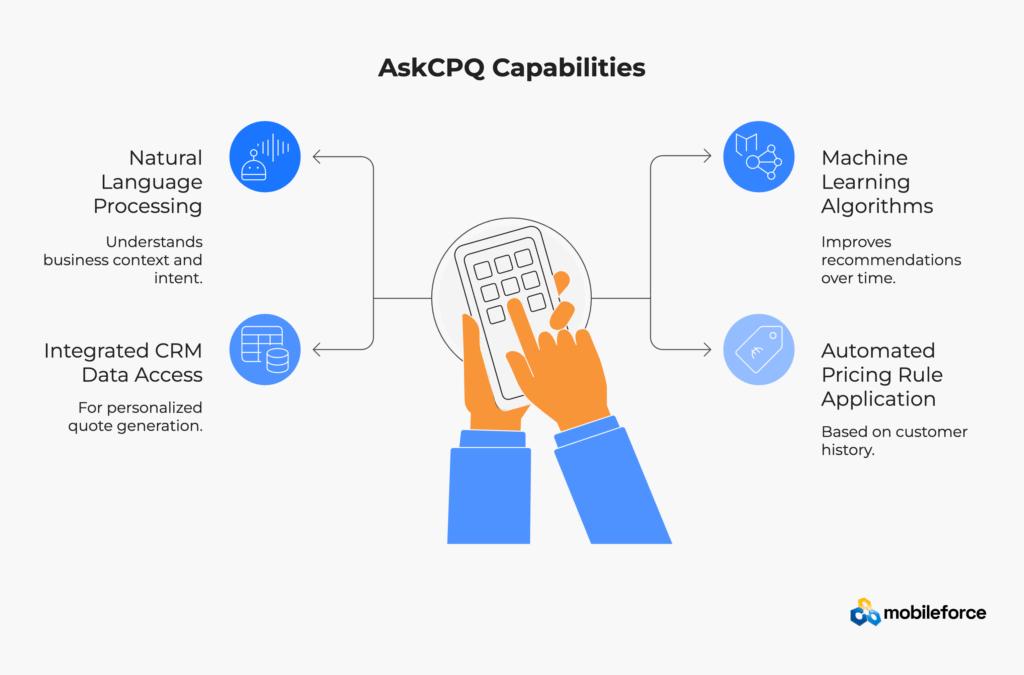 AskCPQ Capabilities

Natural Language Processing

Understands business context and intent.

Integrated CRM Data Access

For personalized quote generation.

Machine Learning Algorithms

Improves recommendations over time.

Automated Pricing Rule Application

Based on customer history.

mobileforce